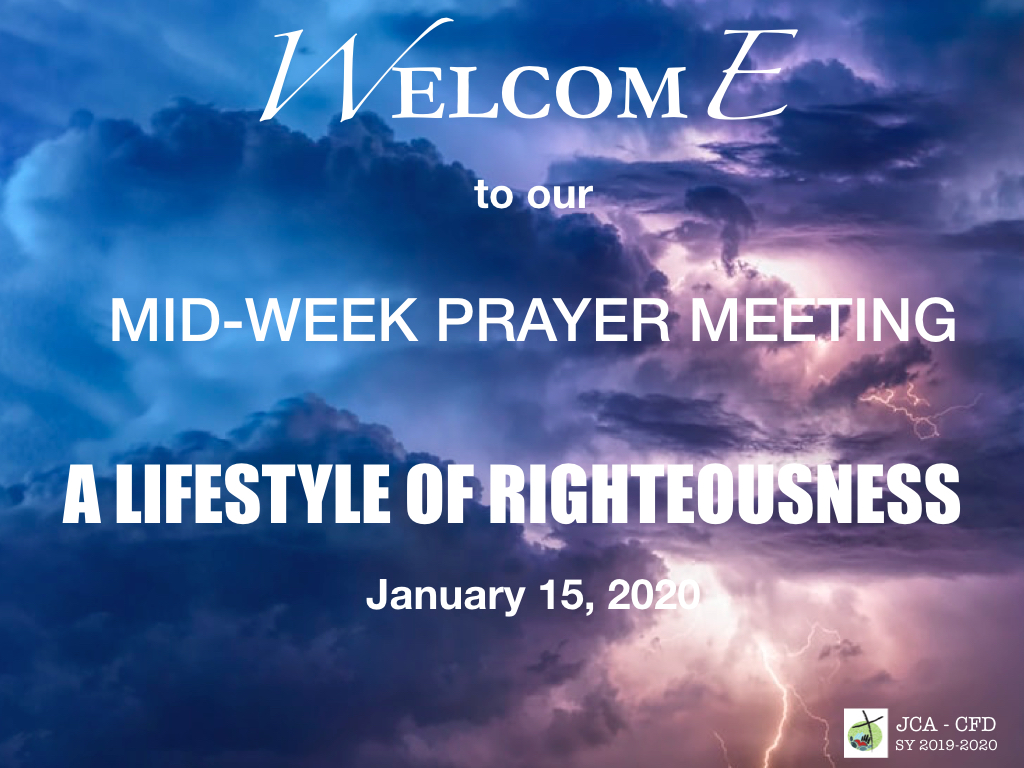 WELCOME

to our

MID-WEEK PRAYER MEETING

A LIFESTYLE OF RIGHTEOUSNESS

January 15, 2020

JCA - CFD
SY 2019-2020